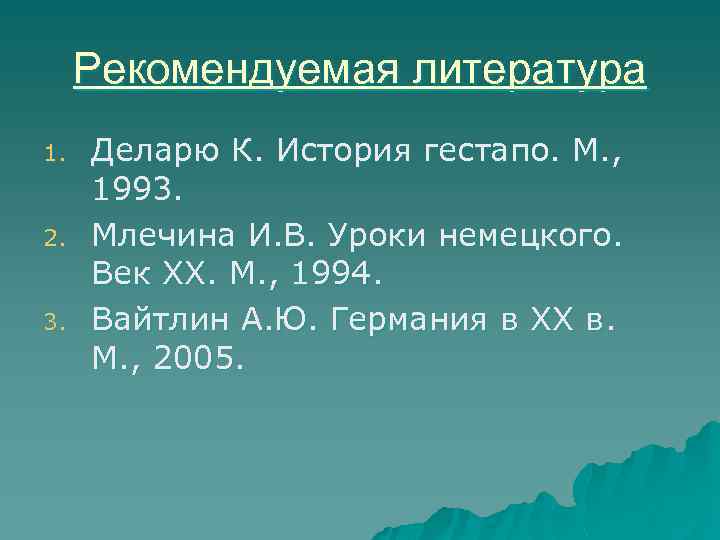 Рекомендуемая литература

1. Деларю К. История гестапо. М., 1993.
2. Млечина И.В. Уроки немецкого. Век XX. М., 1994.
3. Вайтлин А.Ю. Германия в XX в. М., 2005.